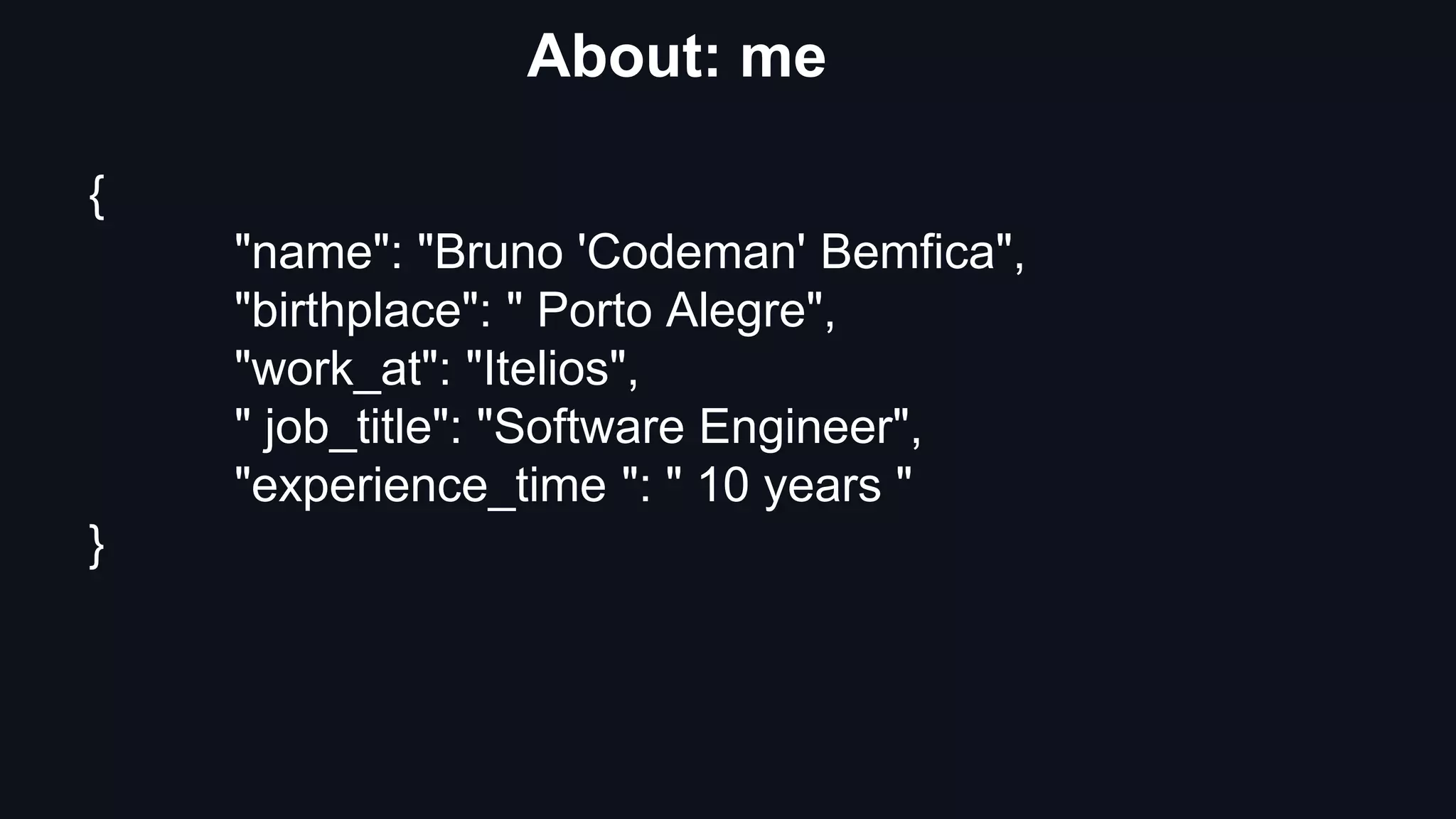 About: me

{
"name": "Bruno 'Codeman' Bemfica",
"birthplace": " Porto Alegre",
"work_at": "Itelios",
" job_title": "Software Engineer",
"experience_time ": " 10 years "
}